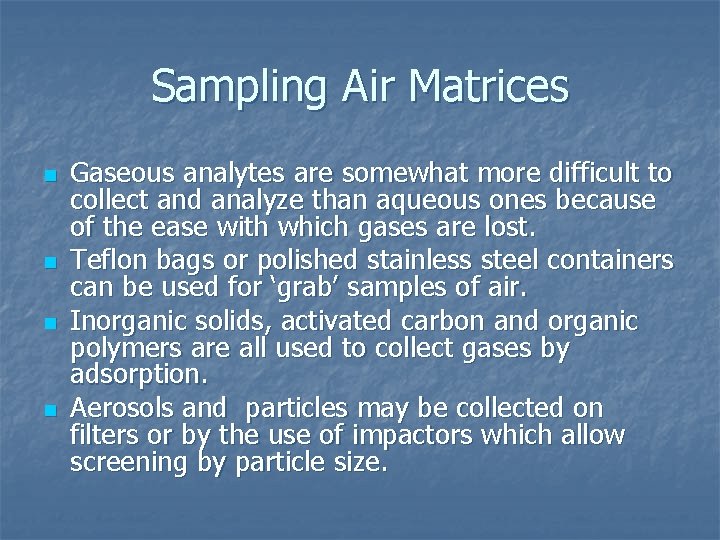 Sampling Air Matrices

- Gaseous analytes are somewhat more difficult to collect and analyze than aqueous ones because of the ease with which gases are lost.
- Teflon bags or polished stainless steel containers can be used for ‘grab’ samples of air.
- Inorganic solids, activated carbon and organic polymers are all used to collect gases by adsorption.
- Aerosols and  particles may be collected on filters or by the use of impactors which allow screening by particle size.